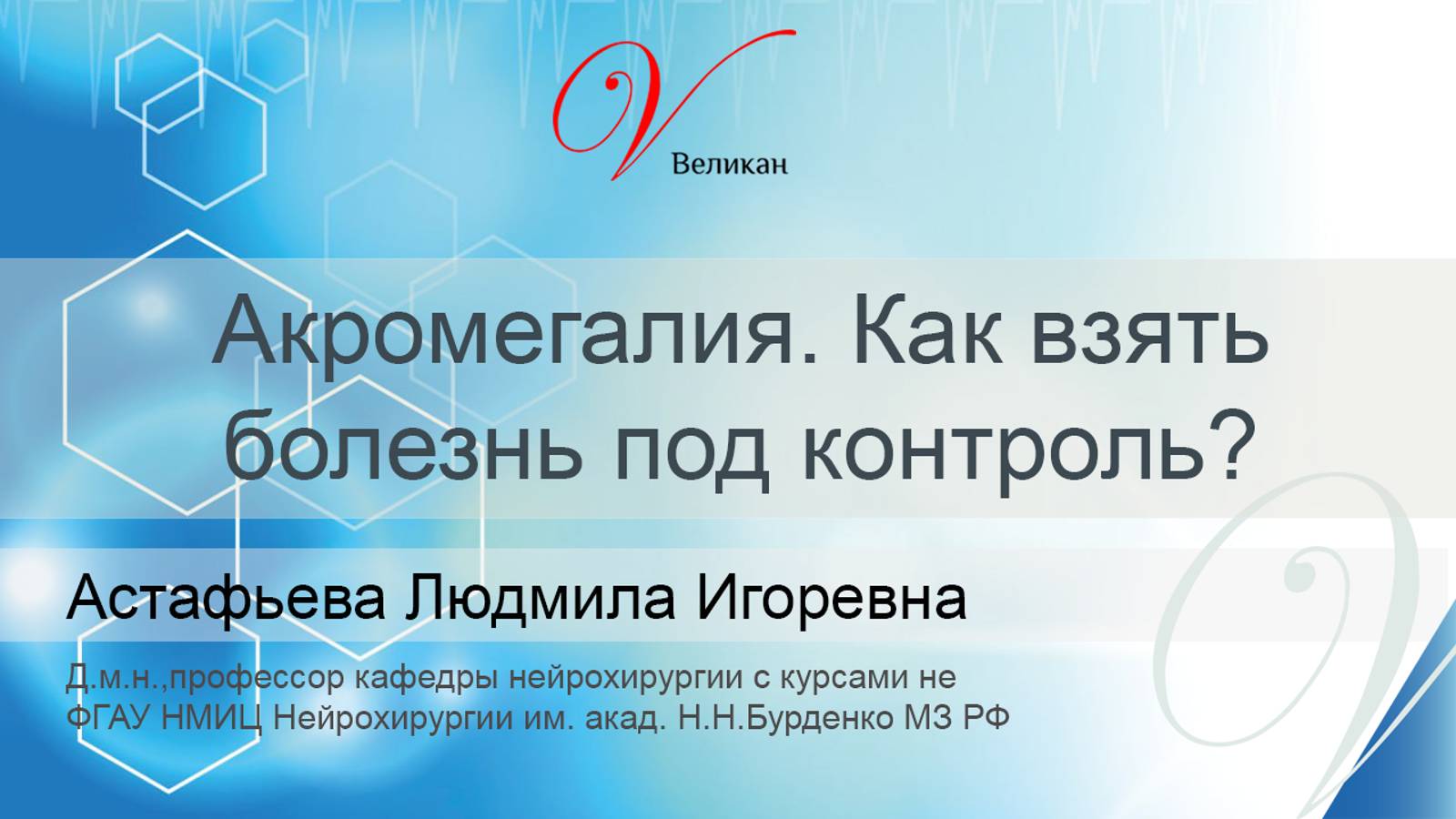 V
Великан

Акромегалия. Как взять болезнь под контроль?

Астафьева Людмила Игоревна

Д.м.н.,профессор кафедры нейрохирургии с курсами не
ФГАУ НМИЦ Нейрохирургии им. акад. Н.Н.Бурденко МЗ РФ